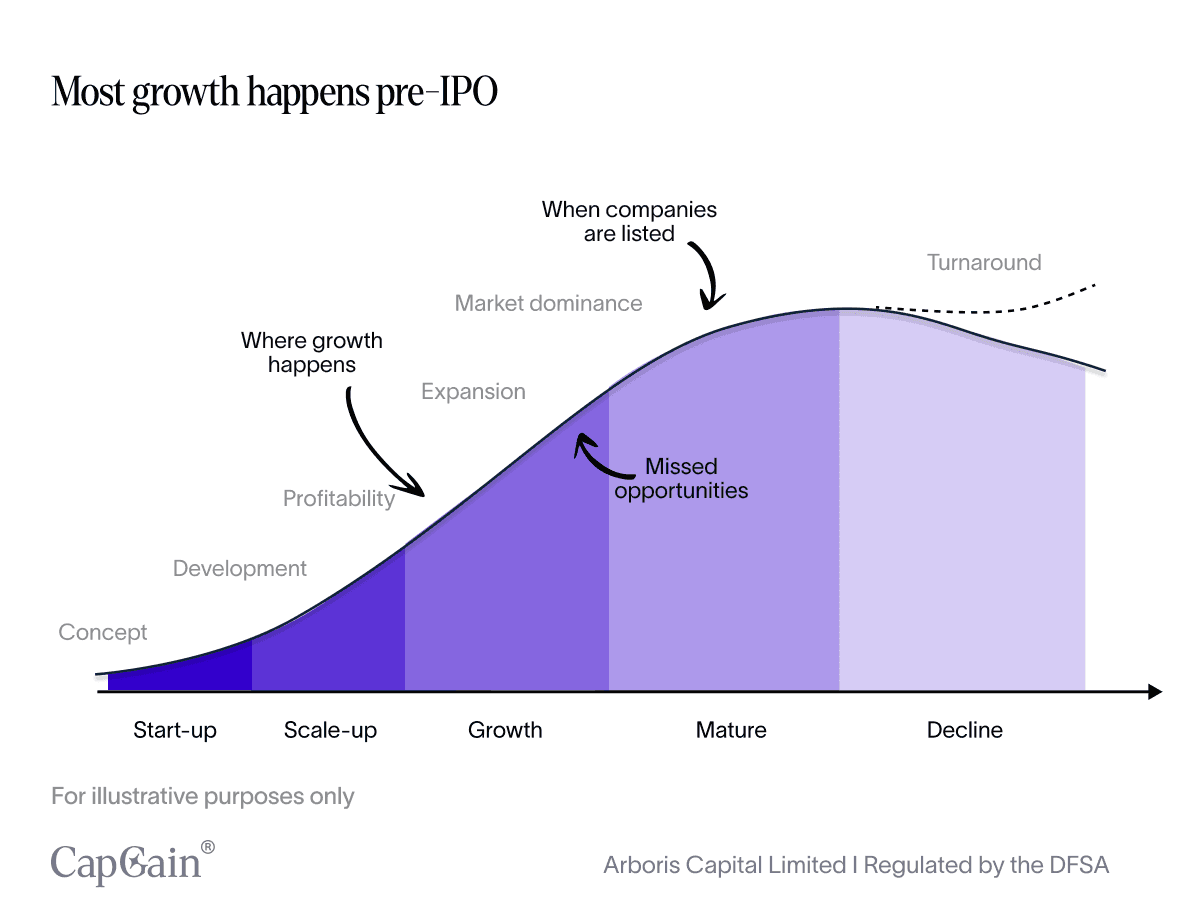 Most growth happens pre-IPO

When companies are listed

Turnaround

Market dominance

Where growth happens

Expansion

Missed opportunities

Profitability

Development

Concept

Start-up

Scale-up

Growth

Mature

Decline

For illustrative purposes only

CapGain®

Arboris Capital Limited I Regulated by the DFSA